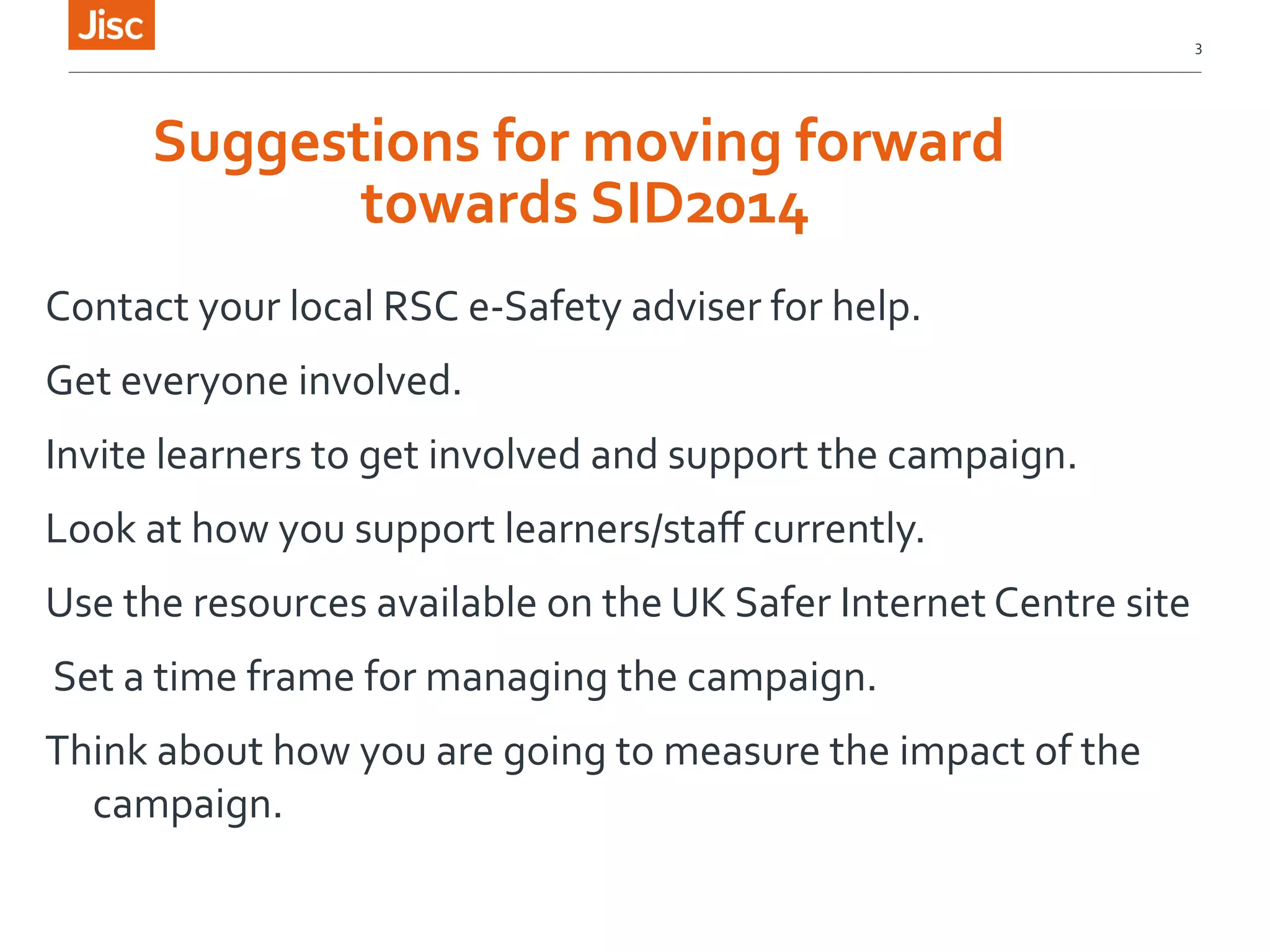 Jisc

3

Suggestions for moving forward towards SID2014

Contact your local RSC e-Safety adviser for help.

Get everyone involved.

Invite learners to get involved and support the campaign.

Look at how you support learners/staff currently.

Use the resources available on the UK Safer Internet Centre site

Set a time frame for managing the campaign.

Think about how you are going to measure the impact of the campaign.